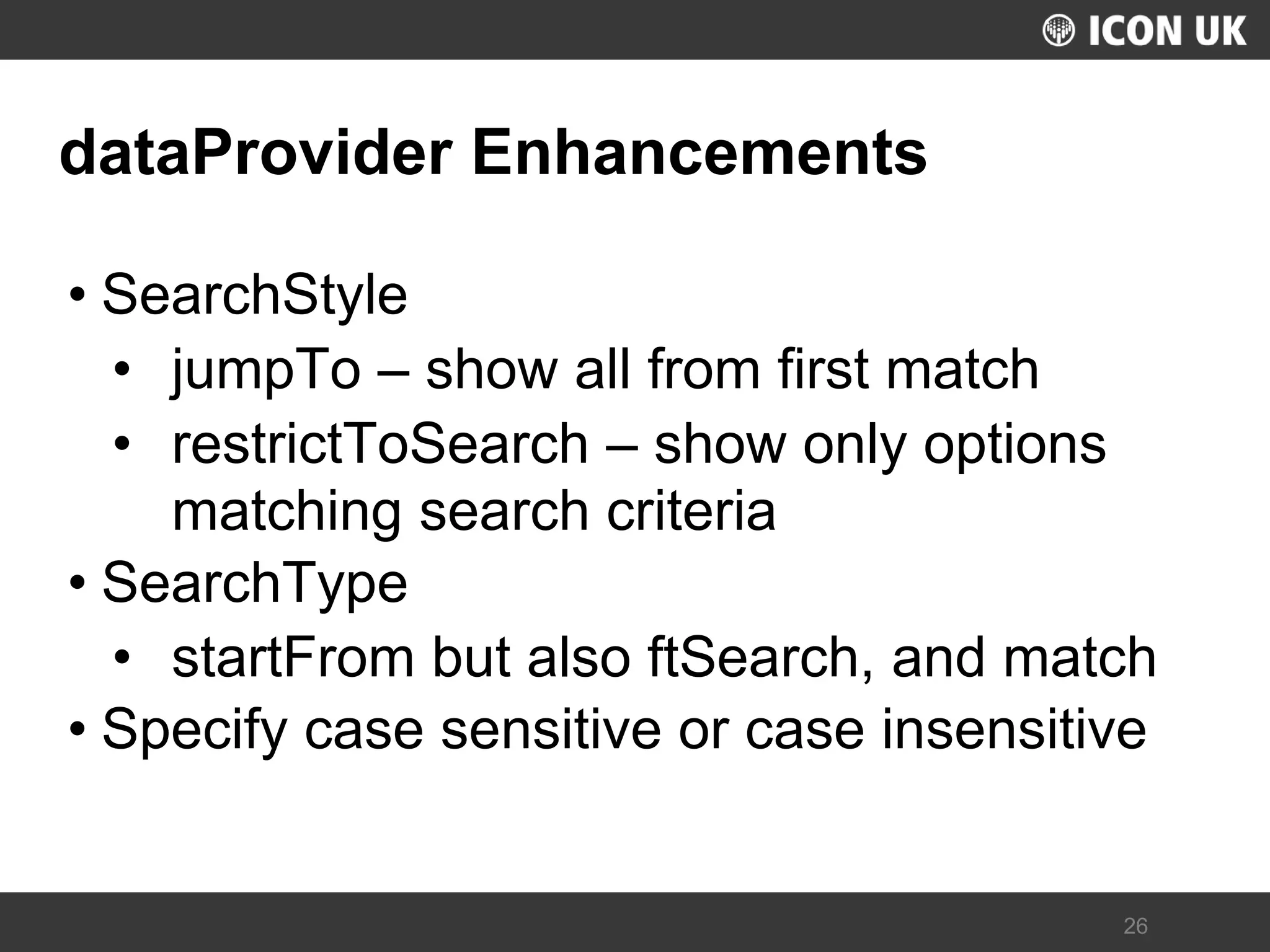 ICON UK

dataProvider Enhancements

• SearchStyle
  • jumpTo – show all from first match
  • restrictToSearch – show only options matching search criteria
• SearchType
  • startFrom but also ftSearch, and match
• Specify case sensitive or case insensitive

26